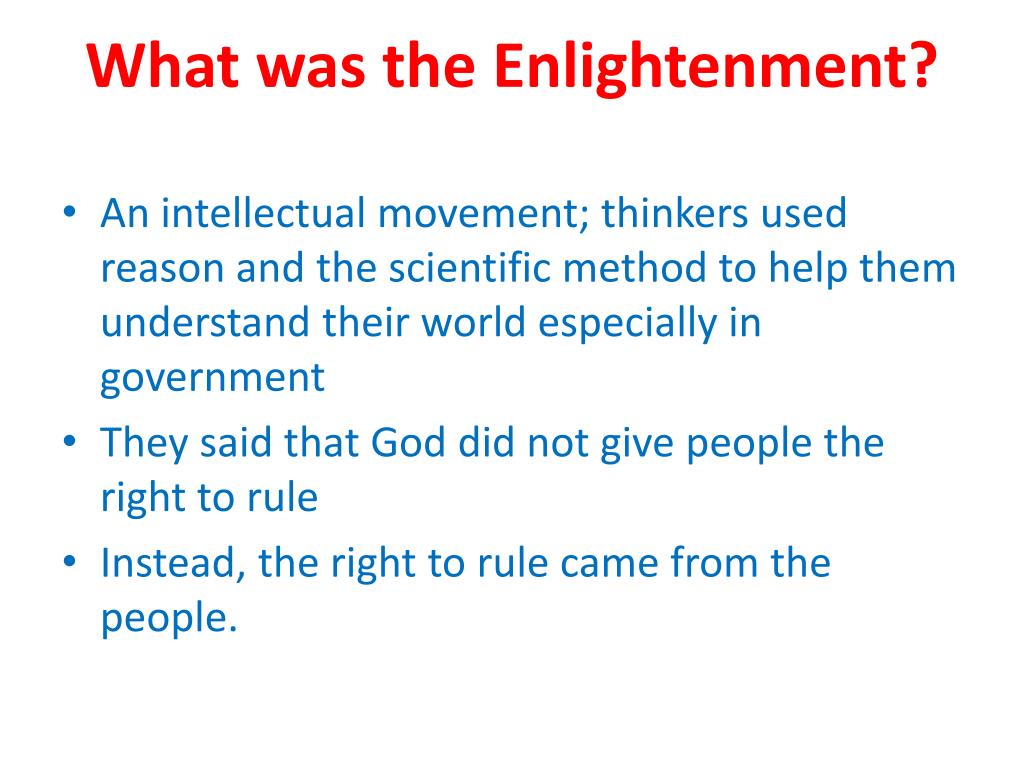 What was the Enlightenment?

• An intellectual movement; thinkers used reason and the scientific method to help them understand their world especially in government
• They said that God did not give people the right to rule
• Instead, the right to rule came from the people.